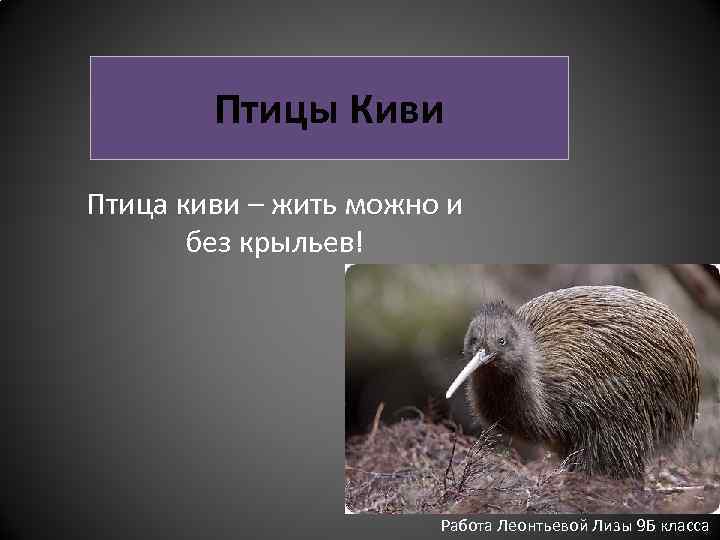 Птицы Киви

Птица киви – жить можно и без крыльев!

Работа Леонтьевой Лизы 9Б класса